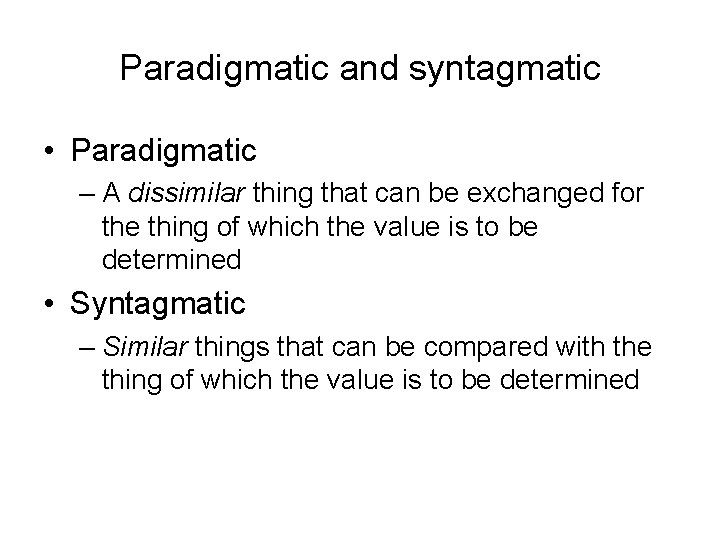 Paradigmatic and syntagmatic

• Paradigmatic

– A dissimilar thing that can be exchanged for the thing of which the value is to be determined

• Syntagmatic

– Similar things that can be compared with the thing of which the value is to be determined